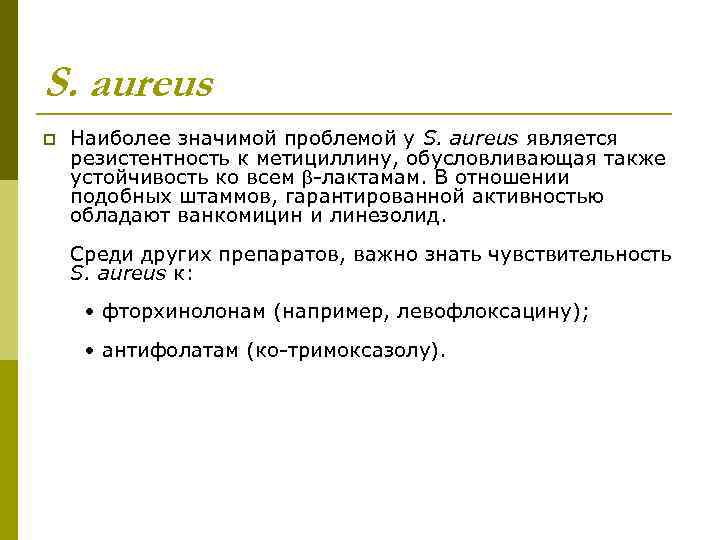 S. aureus

Наиболее значимой проблемой у S. aureus является резистентность к метициллину, обусловливающая также устойчивость ко всем β-лактамам. В отношении подобных штаммов, гарантированной активностью обладают ванкомицин и линезолид.

Среди других препаратов, важно знать чувствительность S. aureus к:

• фторхинолонам (например, левофлоксацину);

• антифолатам (ко-тримоксазолу).